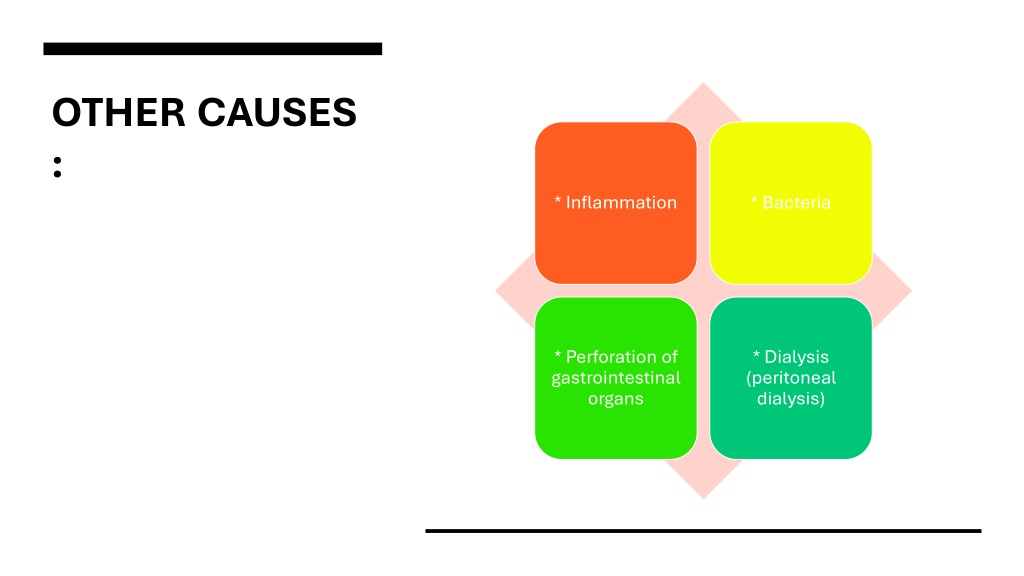 OTHER CAUSES
:

* Inflammation

* Bacteria

* Perforation of gastrointestinal organs

* Dialysis (peritoneal dialysis)